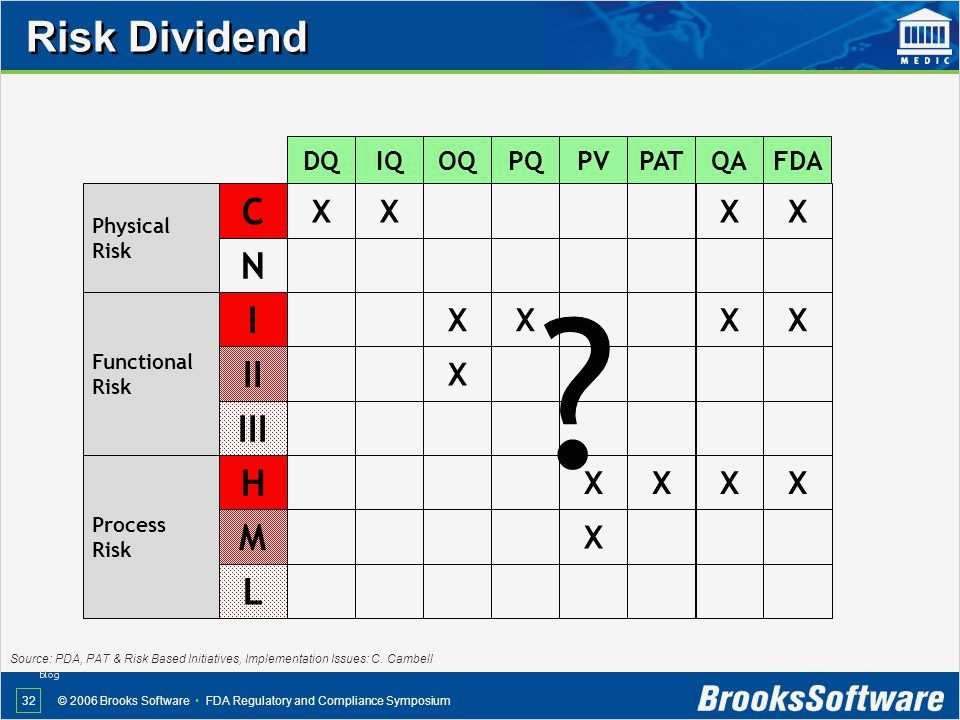 Risk Dividend

MEDIC

| | | DQ | IQ | OQ | PQ | PV | PAT | QA | FDA |
|---|---|---|---|---|---|---|---|---|---|
| Physical Risk | C | X | X | | | | | X | X |
| | N | | | | | | | | |
| Functional Risk | I | | | X | X | | | X | X |
| | II | | | X | | | | | |
| | III | | | | | | | | |
| Process Risk | H | | | | | X | X | X | X |
| | M | | | | | X | | | |
| | L | | | | | | | | |

?

Source: PDA, PAT & Risk Based Initiatives, Implementation Issues: C. Cambell

blog

32 © 2006 Brooks Software • FDA Regulatory and Compliance Symposium

BrooksSoftware